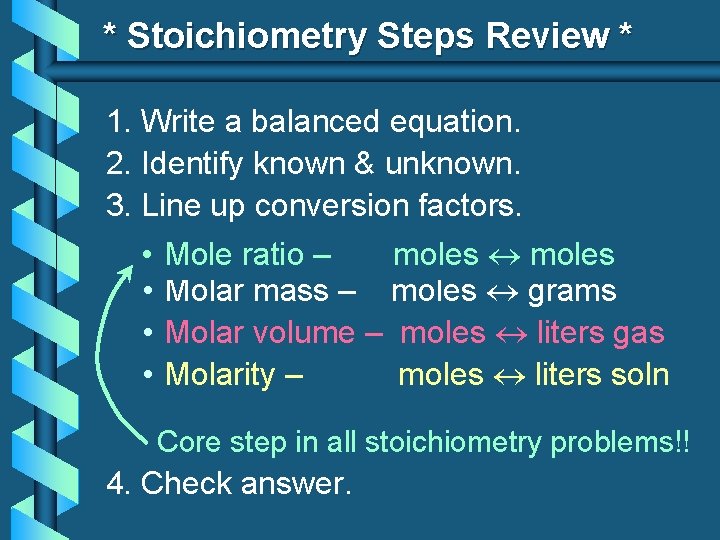 * Stoichiometry Steps Review *

1. Write a balanced equation.
2. Identify known & unknown.
3. Line up conversion factors.

• Mole ratio – moles $\leftrightarrow$ moles
• Molar mass – moles $\leftrightarrow$ grams
• Molar volume – moles $\leftrightarrow$ liters gas
• Molarity – moles $\leftrightarrow$ liters soln

Core step in all stoichiometry problems!!

4. Check answer.